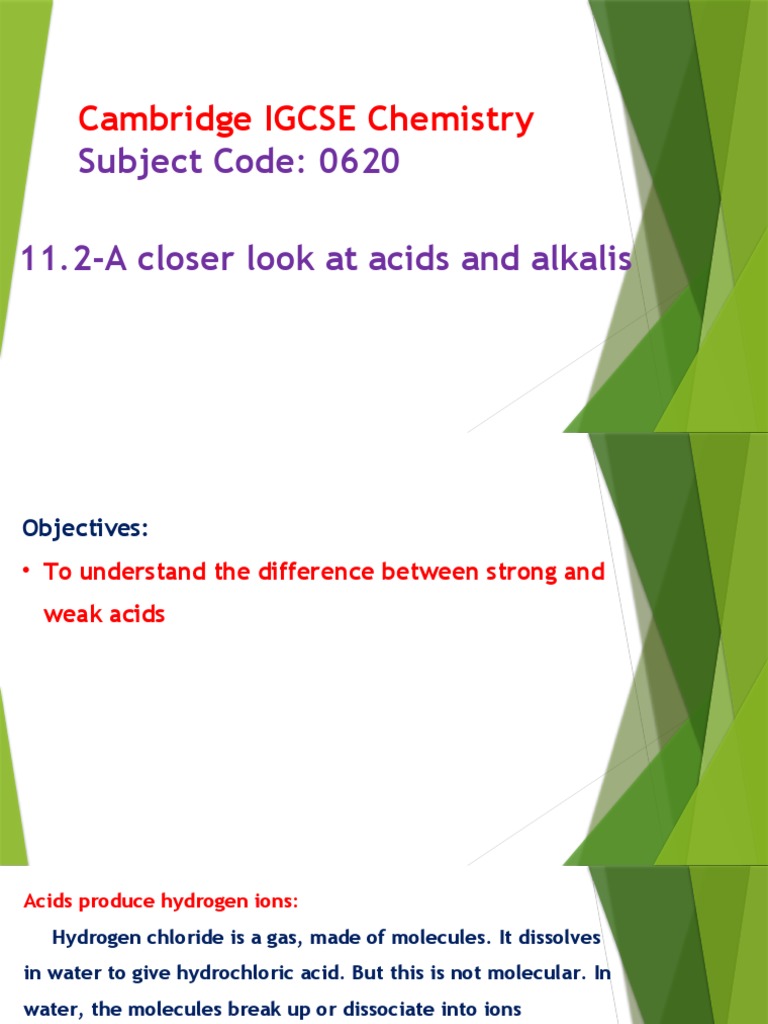 Cambridge IGCSE Chemistry
Subject Code: 0620

11.2-A closer look at acids and alkalis

Objectives:

• To understand the difference between strong and weak acids

Acids produce hydrogen ions:

Hydrogen chloride is a gas, made of molecules. It dissolves in water to give hydrochloric acid. But this is not molecular. In water, the molecules break up or dissociate into ions